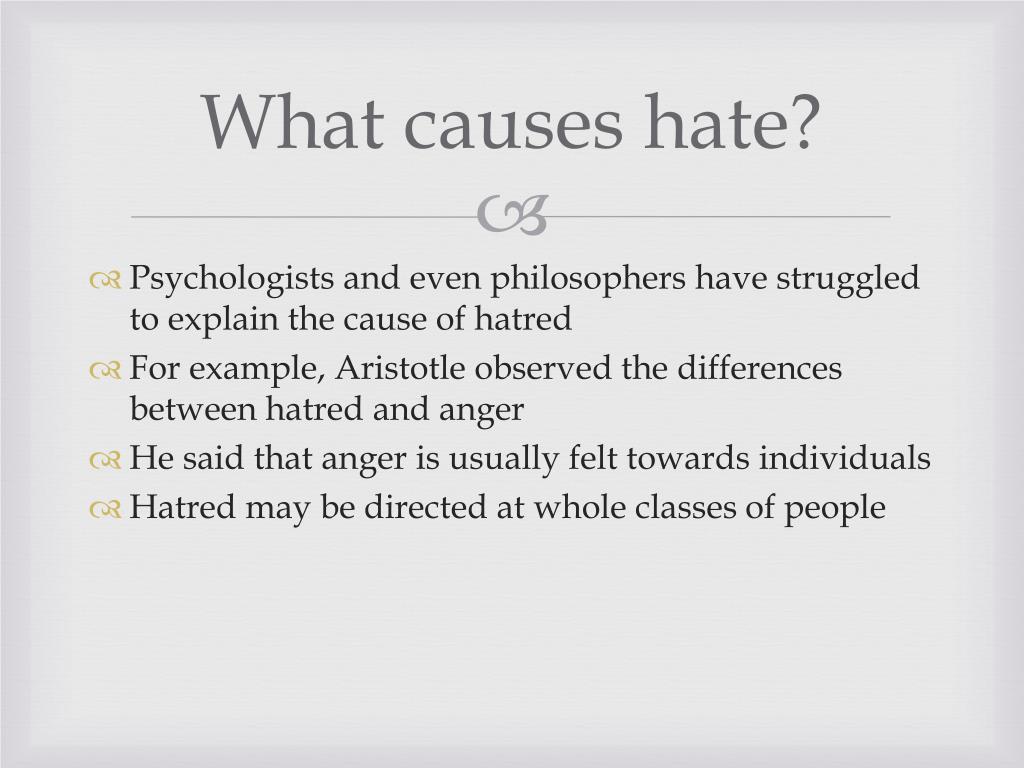 What causes hate?

Psychologists and even philosophers have struggled to explain the cause of hatred

For example, Aristotle observed the differences between hatred and anger

He said that anger is usually felt towards individuals

Hatred may be directed at whole classes of people